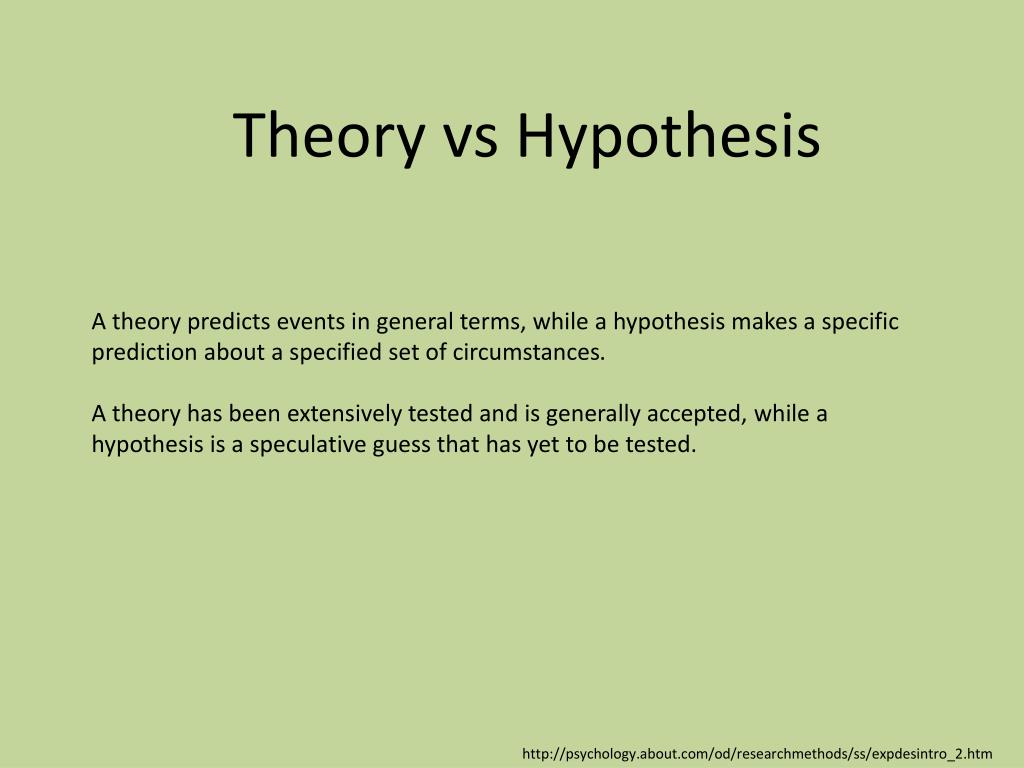 Theory vs Hypothesis

A theory predicts events in general terms, while a hypothesis makes a specific prediction about a specified set of circumstances.

A theory has been extensively tested and is generally accepted, while a hypothesis is a speculative guess that has yet to be tested.

http://psychology.about.com/od/researchmethods/ss/expdesintro_2.htm